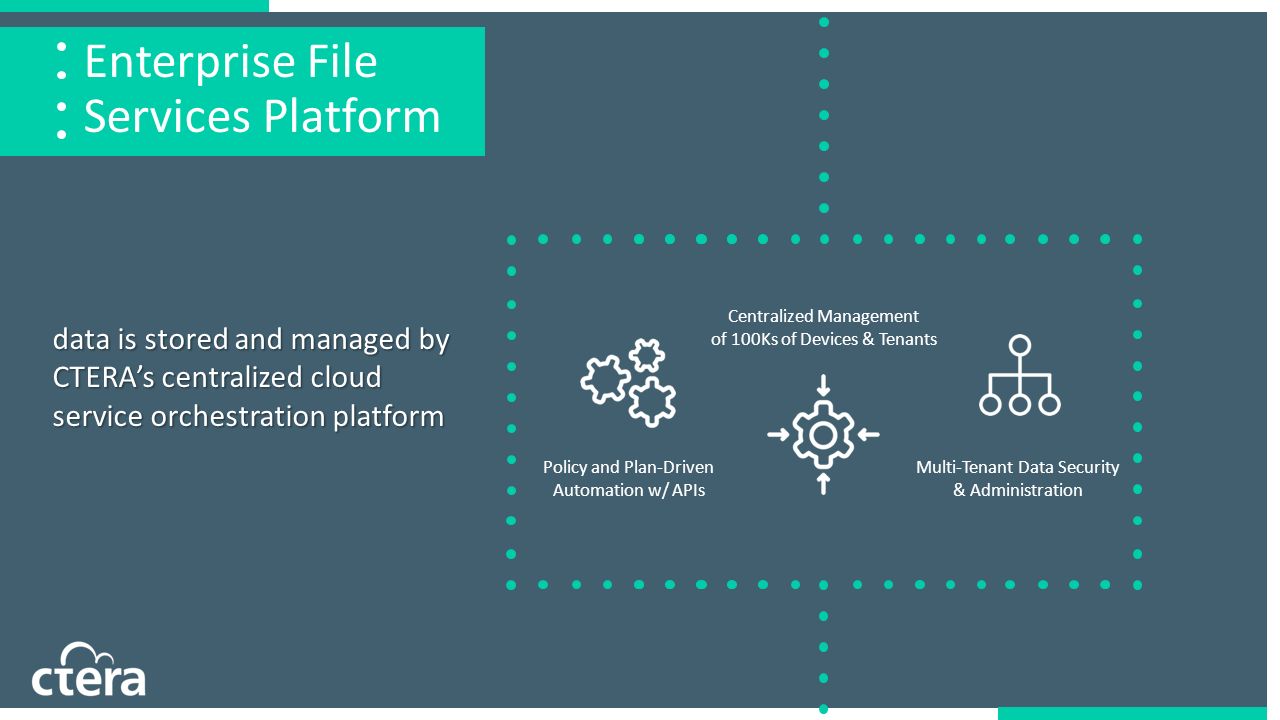 Enterprise File Services Platform

data is stored and managed by CTERA's centralized cloud service orchestration platform

Centralized Management of 100Ks of Devices & Tenants

Policy and Plan-Driven Automation w/ APIs

Multi-Tenant Data Security & Administration

ctera